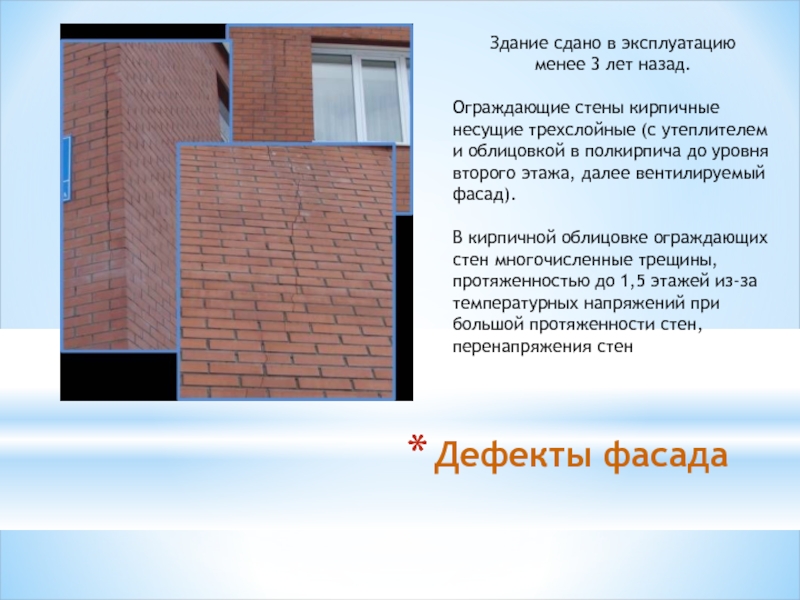 Здание сдано в эксплуатацию менее 3 лет назад.

Ограждающие стены кирпичные несущие трехслойные (с утеплителем и облицовкой в полкирпича до уровня второго этажа, далее вентилируемый фасад).

В кирпичной облицовке ограждающих стен многочисленные трещины, протяженностью до 1,5 этажей из-за температурных напряжений при большой протяженности стен, перенапряжения стен

* Дефекты фасада